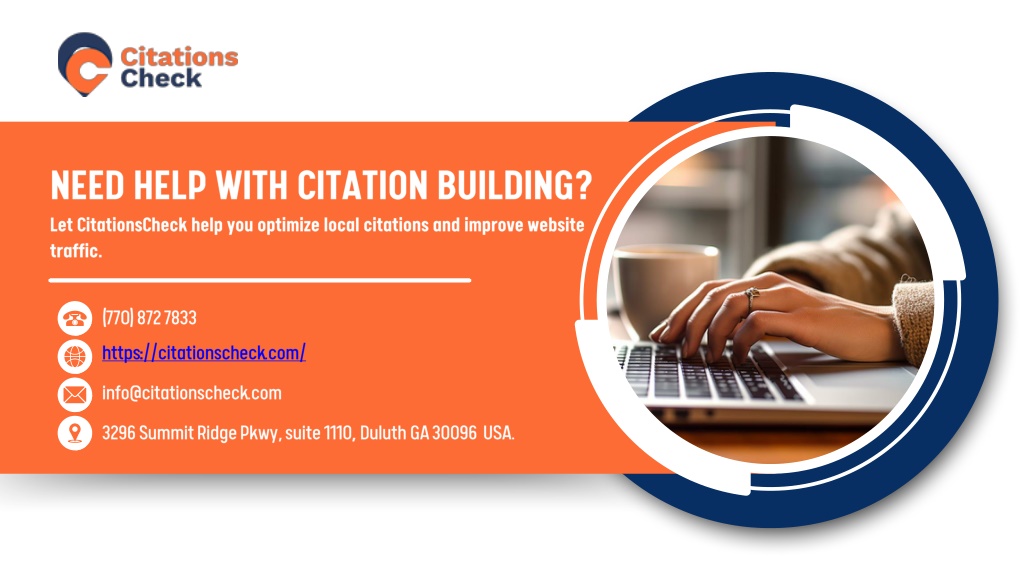 Citations Check

NEED HELP WITH CITATION BUILDING?

Let CitationsCheck help you optimize local citations and improve website traffic.

(770) 872 7833

https://citationscheck.com/

info@citationscheck.com

3296 Summit Ridge Pkwy, suite 1110, Duluth GA 30096 USA.